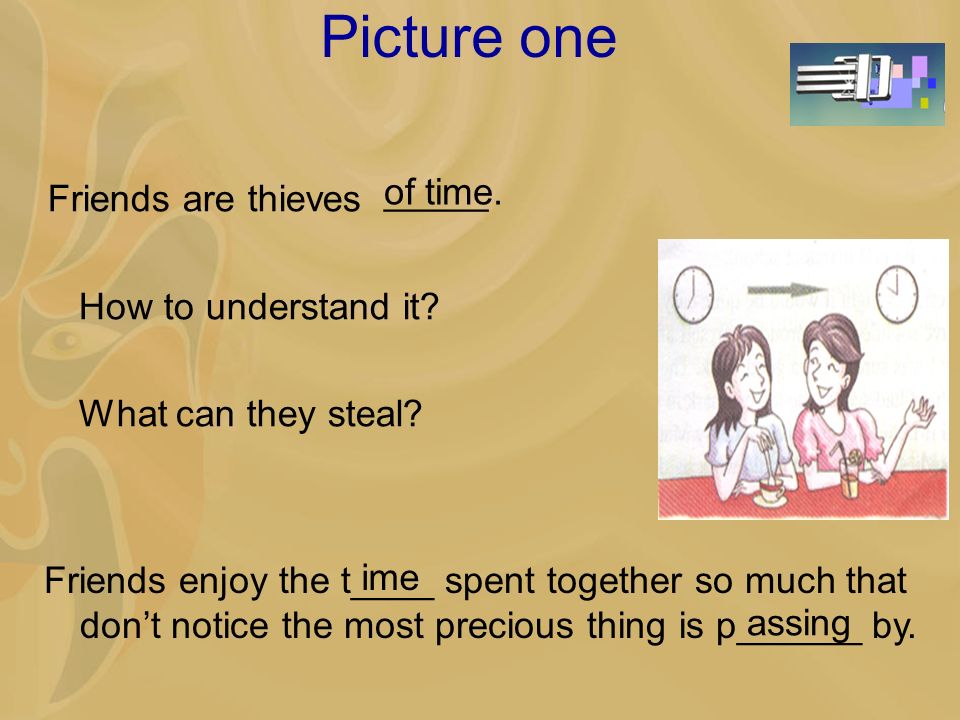 Picture one

Friends are thieves of time.

How to understand it?

What can they steal?

Friends enjoy the time spent together so much that don't notice the most precious thing is passing by.